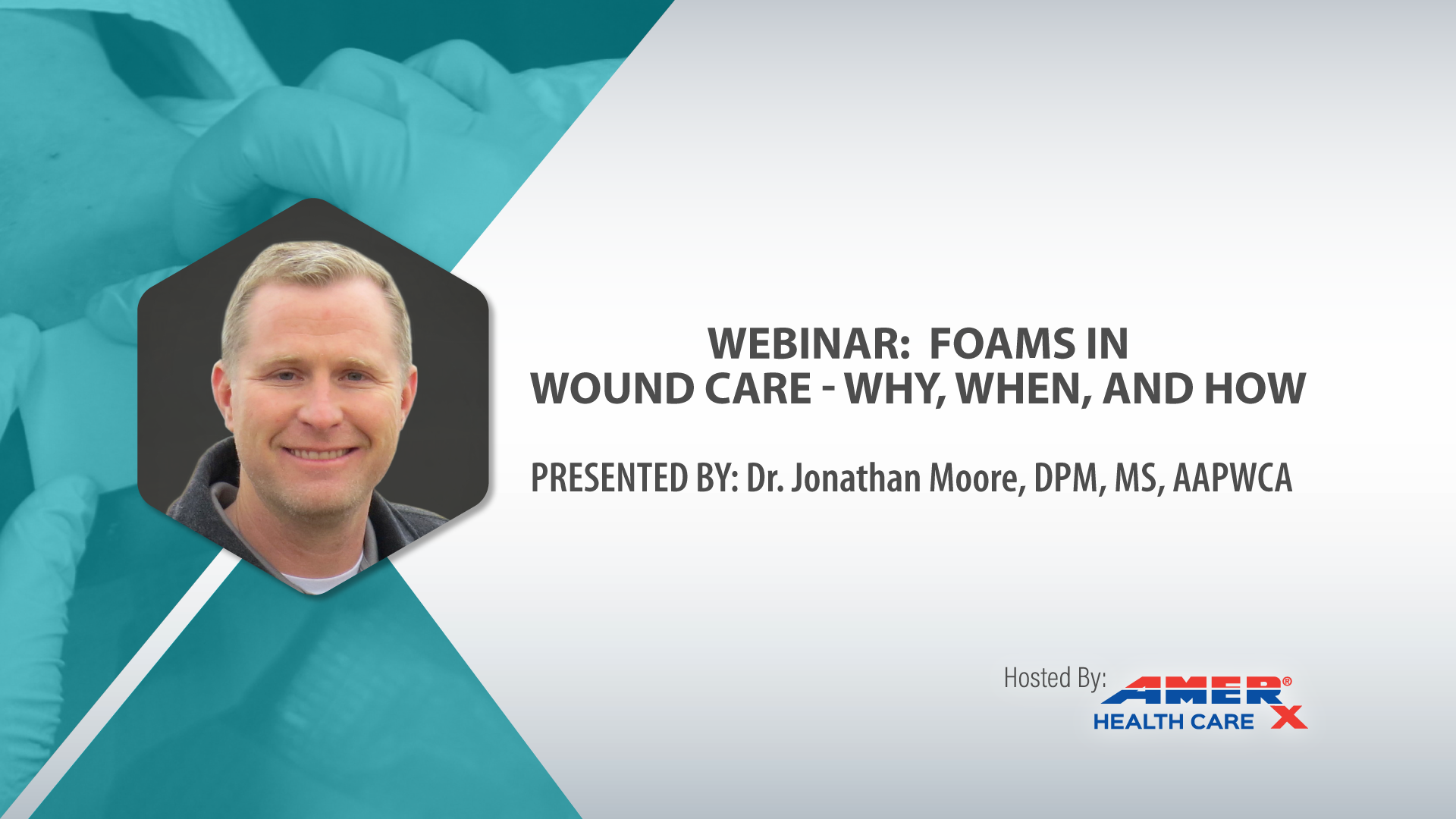 WEBINAR: FOAMS IN WOUND CARE - WHY, WHEN, AND HOW

PRESENTED BY: Dr. Jonathan Moore, DPM, MS, AAPWCA

Hosted By: AMERX® HEALTH CARE